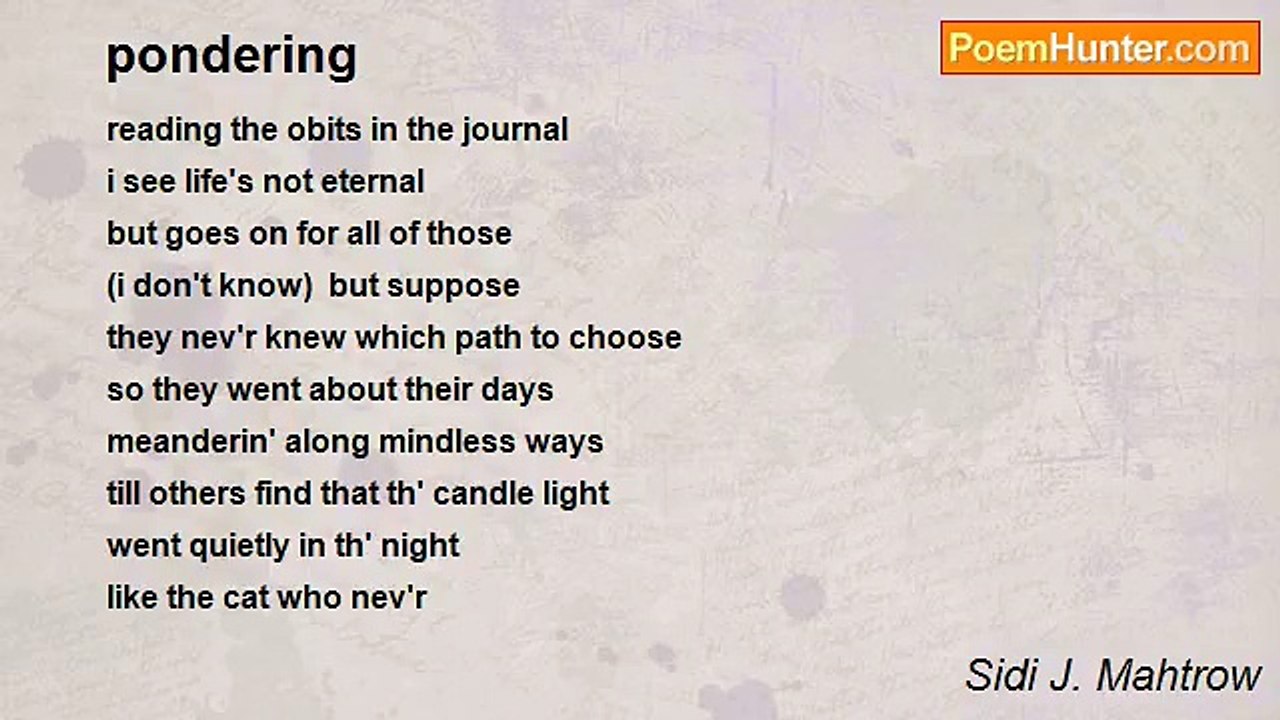 pondering

PoemHunter.com

reading the obits in the journal
i see life's not eternal
but goes on for all of those
(i don't know)  but suppose
they nev'r knew which path to choose
so they went about their days
meanderin' along mindless ways
till others find that th' candle light
went quietly in th' night
like the cat who nev'r

Sidi J. Mahtrow